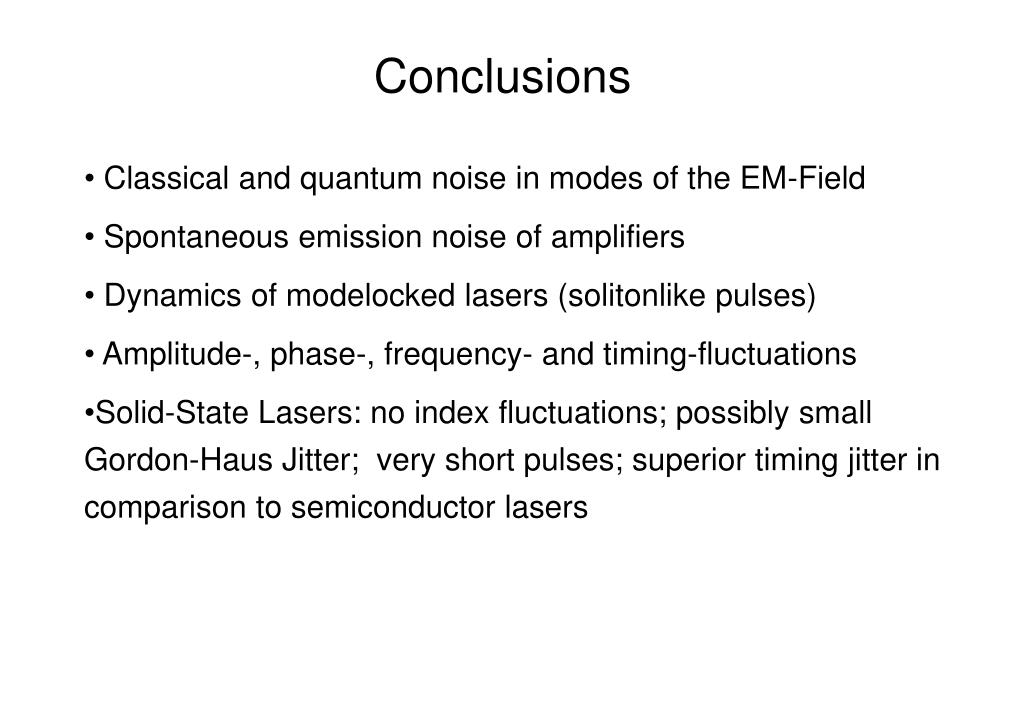 Conclusions

• Classical and quantum noise in modes of the EM-Field

• Spontaneous emission noise of amplifiers

• Dynamics of modelocked lasers (solitonlike pulses)

• Amplitude-, phase-, frequency- and timing-fluctuations

•Solid-State Lasers: no index fluctuations; possibly small Gordon-Haus Jitter; very short pulses; superior timing jitter in comparison to semiconductor lasers